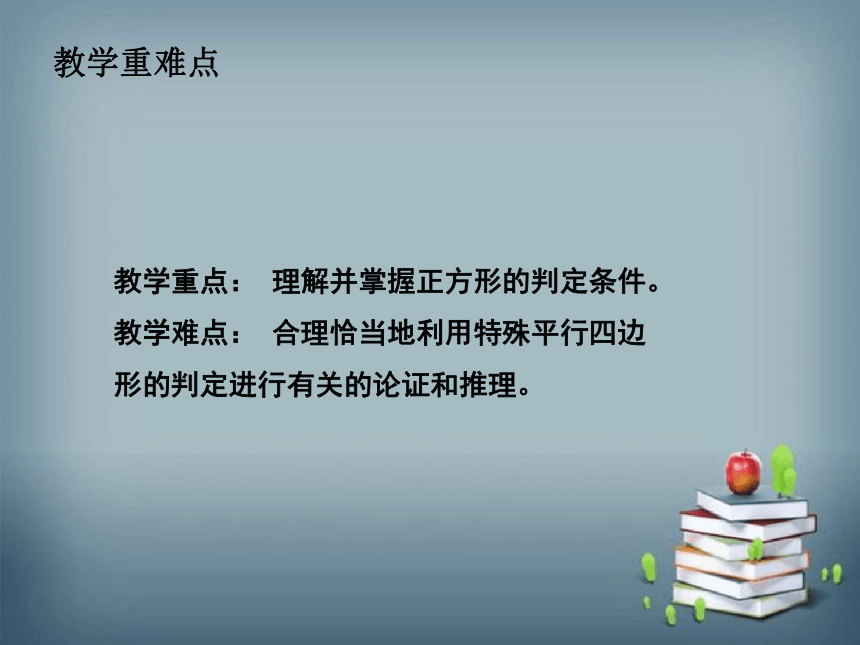 教学重难点

教学重点： 理解并掌握正方形的判定条件。

教学难点： 合理恰当地利用特殊平行四边形的判定进行有关的论证和推理。